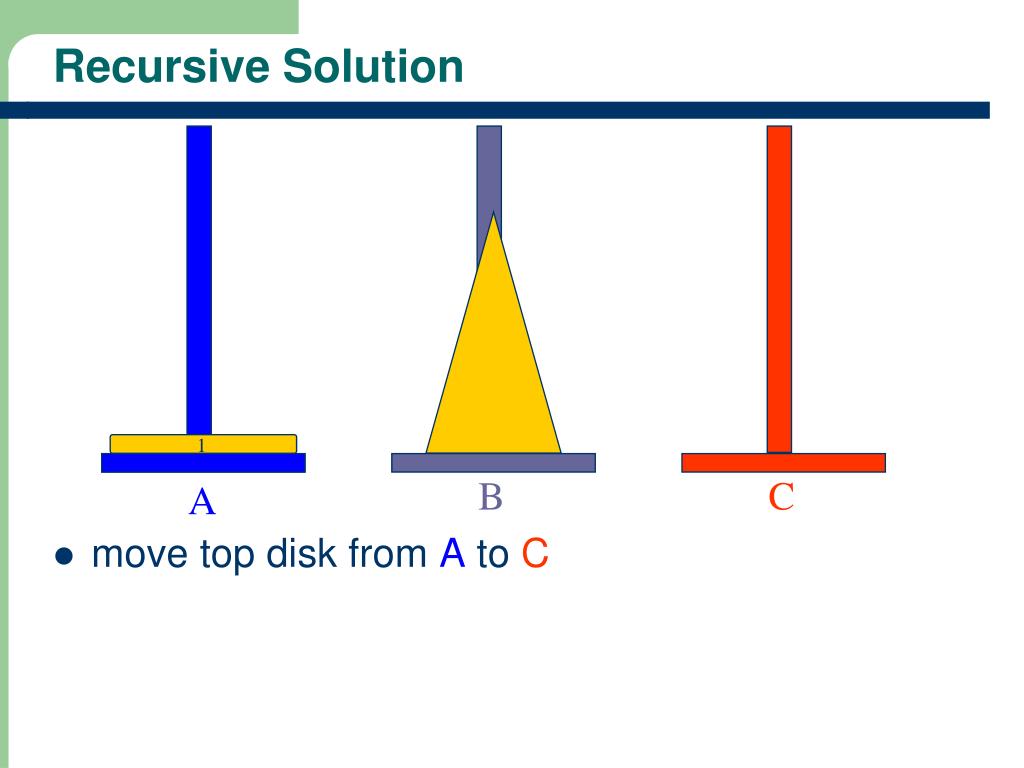 Recursive Solution

1

A

B

C

● move top disk from A to C